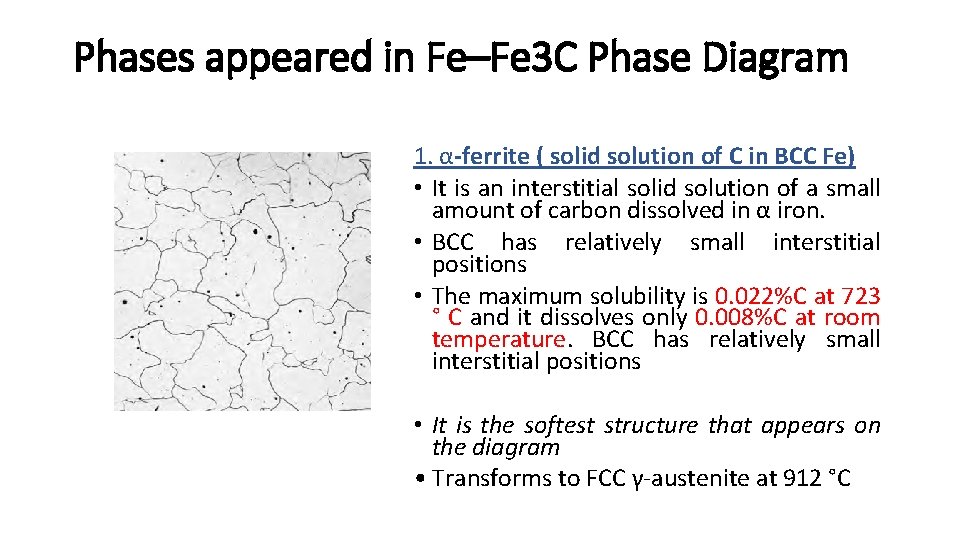 Phases appeared in Fe–Fe3C Phase Diagram

1. α-ferrite ( solid solution of C in BCC Fe)

• It is an interstitial solid solution of a small amount of carbon dissolved in α iron.
• BCC has relatively small interstitial positions
• The maximum solubility is 0.022%C at 723 ° C and it dissolves only 0.008%C at room temperature. BCC has relatively small interstitial positions

• It is the softest structure that appears on the diagram
• Transforms to FCC γ-austenite at 912 °C